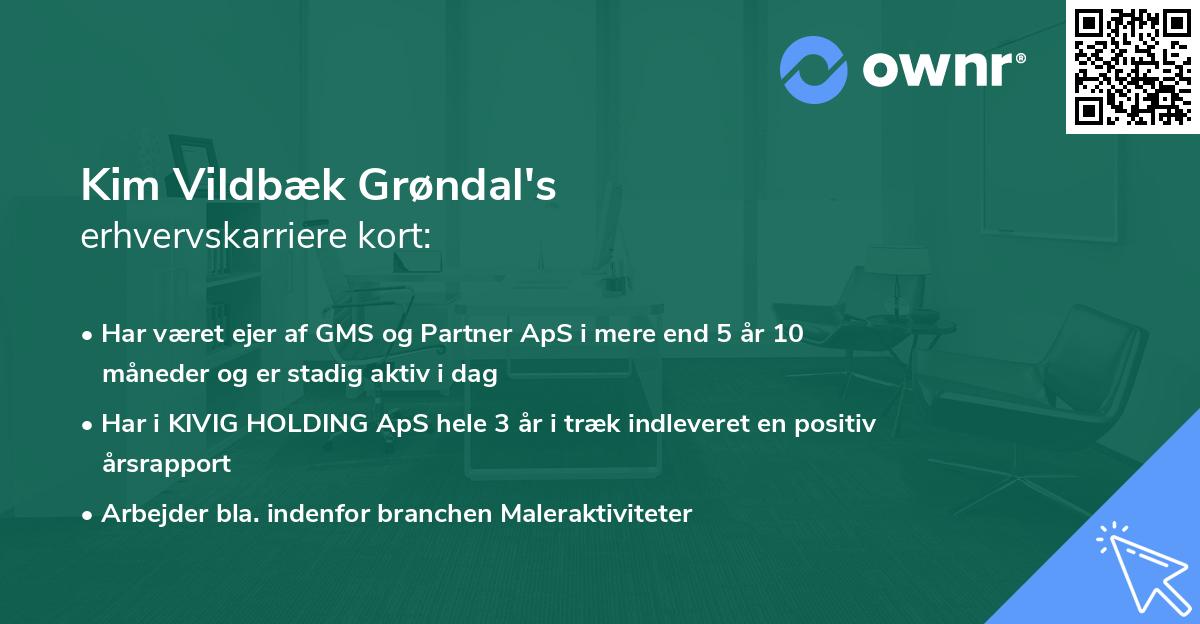 ownr®

Kim Vildbæk Grøndal's
erhvervskarriere kort:

• Har været ejer af GMS og Partner ApS i mere end 5 år 10 måneder og er stadig aktiv i dag

• Har i KIVIG HOLDING ApS hele 3 år i træk indleveret en positiv årsrapport

• Arbejder bla. indenfor branchen Maleraktiviteter